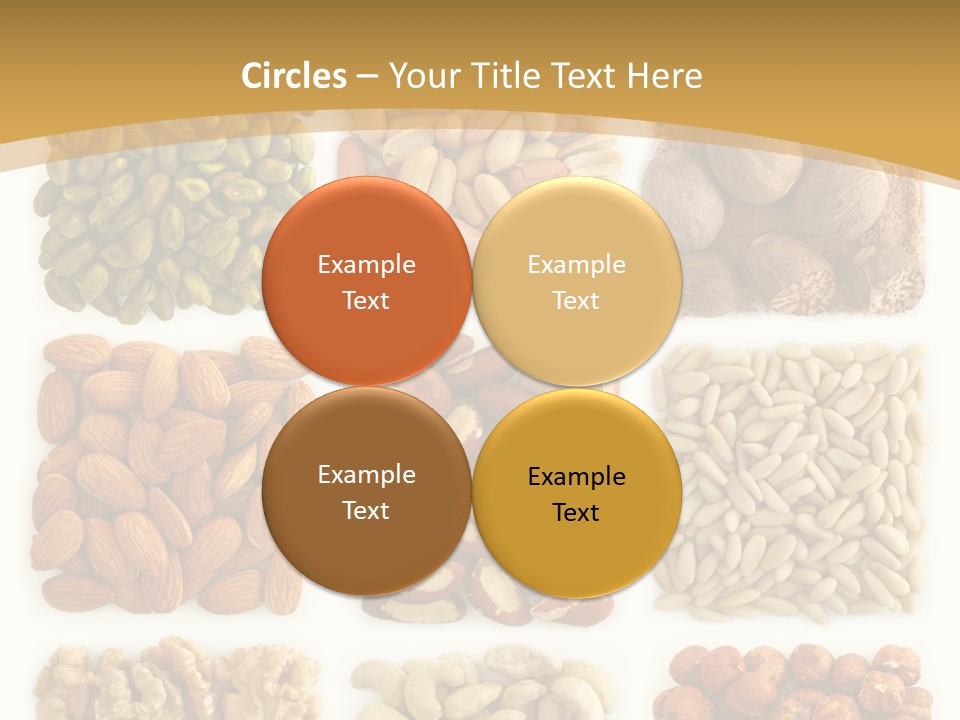 Circles – Your Title Text Here

Example Text

Example Text

Example Text

Example Text